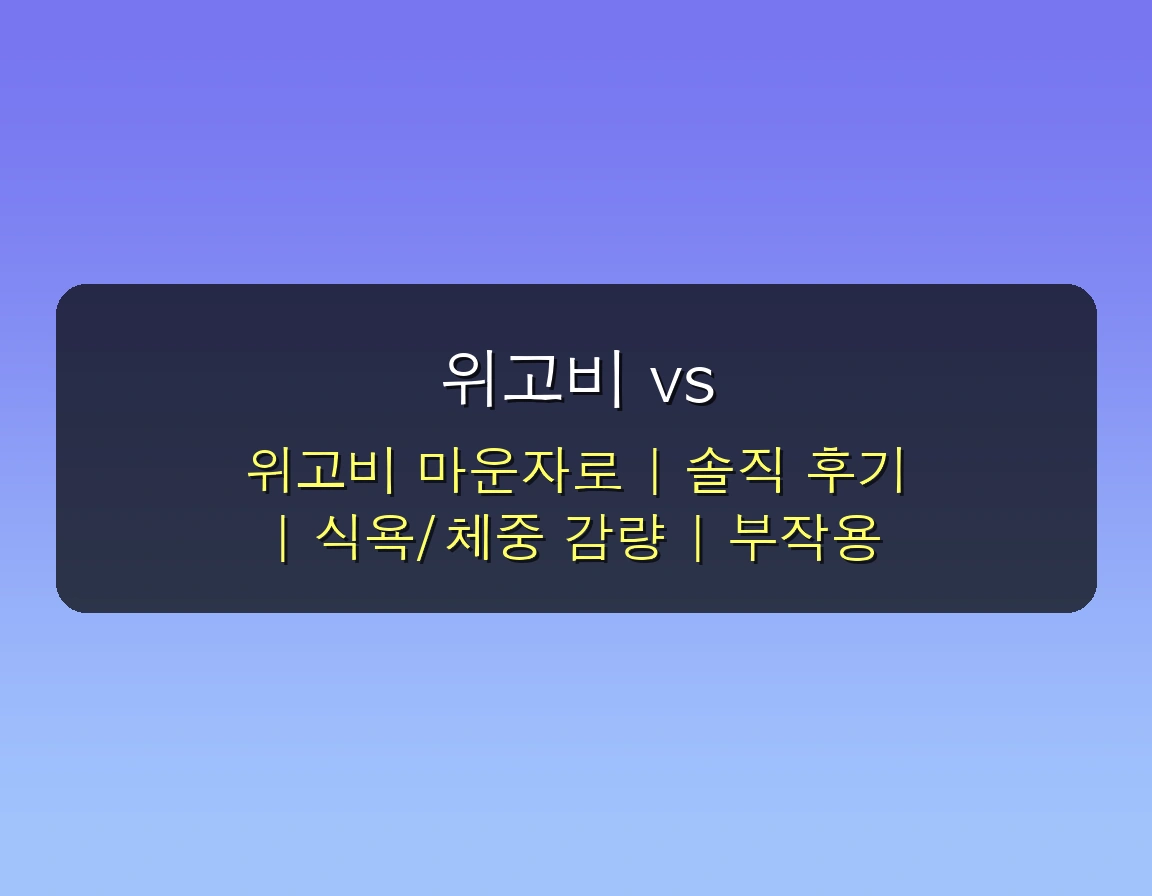 위고비 vs

위고비 마운자로 | 솔직 후기 | 식욕/체중 감량 | 부작용